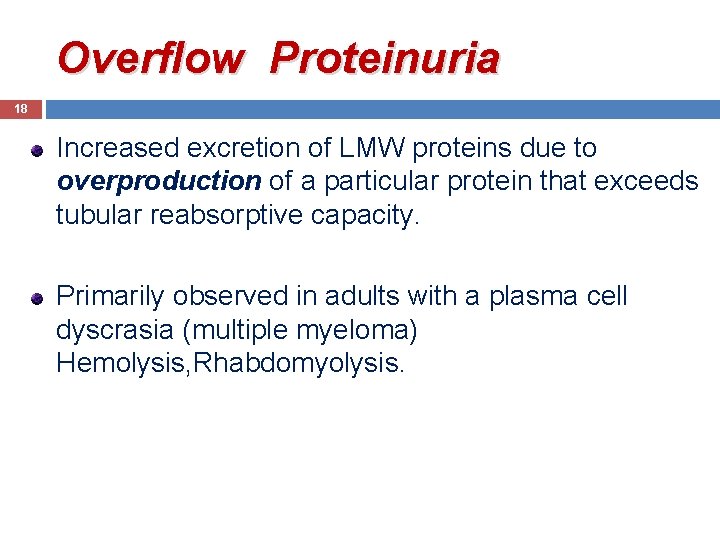 Overflow Proteinuria

18

Increased excretion of LMW proteins due to overproduction of a particular protein that exceeds tubular reabsorptive capacity.

Primarily observed in adults with a plasma cell dyscrasia (multiple myeloma) Hemolysis,Rhabdomyolysis.